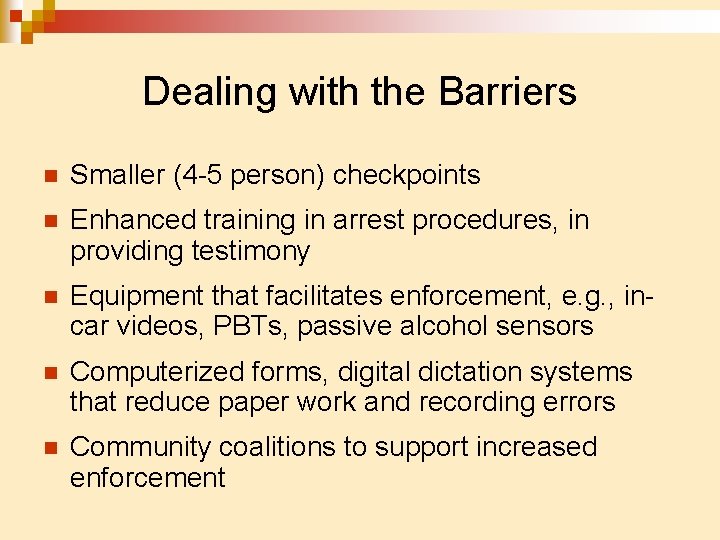 Dealing with the Barriers

Smaller (4-5 person) checkpoints

Enhanced training in arrest procedures, in providing testimony

Equipment that facilitates enforcement, e.g., in-car videos, PBTs, passive alcohol sensors

Computerized forms, digital dictation systems that reduce paper work and recording errors

Community coalitions to support increased enforcement